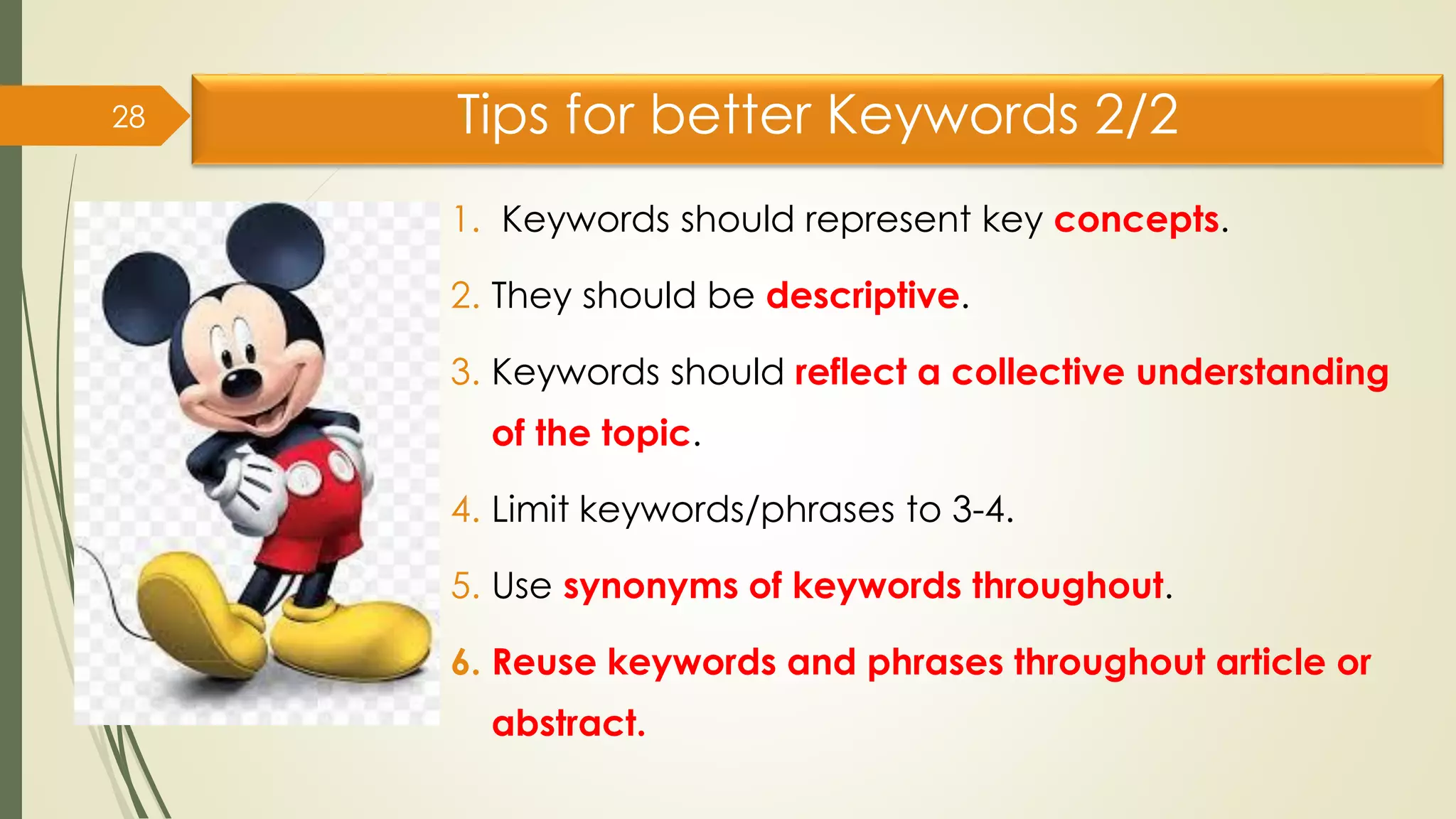 28

Tips for better Keywords 2/2

1. Keywords should represent key concepts.

2. They should be descriptive.

3. Keywords should reflect a collective understanding of the topic.

4. Limit keywords/phrases to 3-4.

5. Use synonyms of keywords throughout.

6. Reuse keywords and phrases throughout article or abstract.